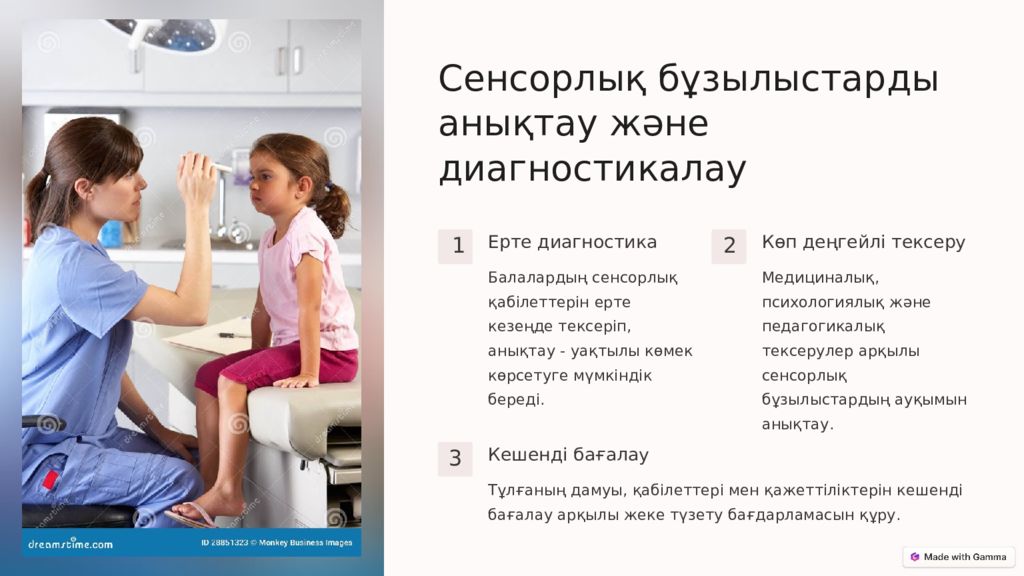 dreamstime.com

ID 28851323 © Monkey Business Images

Сенсорлық бұзылыстарды анықтау және диагностикалау

1

Ерте диагностика

Балалардың сенсорлық қабілеттерін ерте кезеңде тексеріп, анықтау - уақтылы көмек көрсетуге мүмкіндік береді.

2

Көп деңгейлі тексеру

Медициналық, психологиялық және педагогикалық тексерулер арқылы сенсорлық бұзылыстардың ауқымын анықтау.

3

Кешенді бағалау

Тұлғаның дамуы, қабілеттері мен қажеттіліктерін кешенді бағалау арқылы жеке түзету бағдарламасын құру.

Made with Gamma